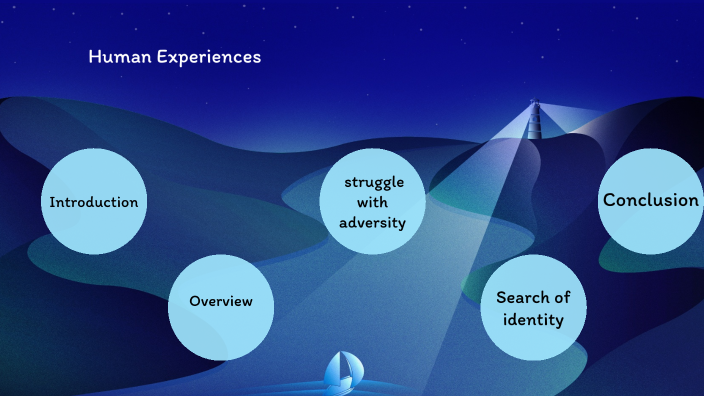 Human Experiences

Introduction

Overview

struggle with adversity

Search of identity

Conclusion